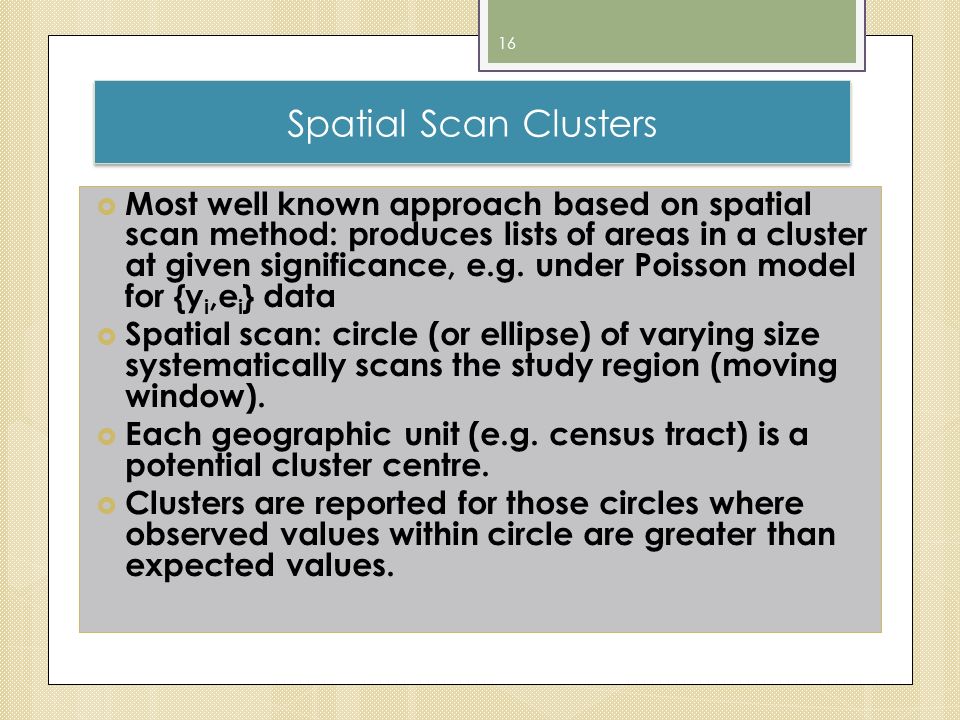 16

Spatial Scan Clusters

Most well known approach based on spatial scan method: produces lists of areas in a cluster at given significance, e.g. under Poisson model for $\{y_i,e_i\}$ data

Spatial scan: circle (or ellipse) of varying size systematically scans the study region (moving window).

Each geographic unit (e.g. census tract) is a potential cluster centre.

Clusters are reported for those circles where observed values within circle are greater than expected values.